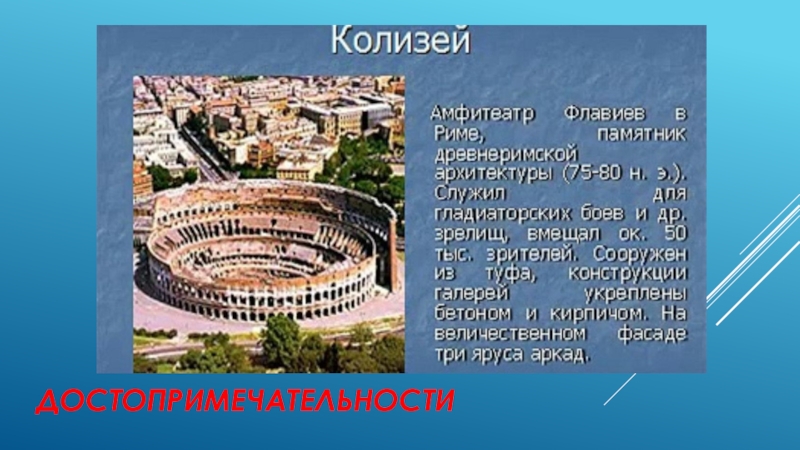 Колизей

Амфитеатр Флавиев в Риме, памятник древнеримской архитектуры (75-80 н. э.). Служил для гладиаторских боев и др. зрелищ, вмещал ок. 50 тыс. зрителей. Сооружен из туфа, конструкции галерей укреплены бетоном и кирпичом. На величественном фасаде три яруса аркад.

ДОСТОПРИМЕЧАТЕЛЬНОСТИ